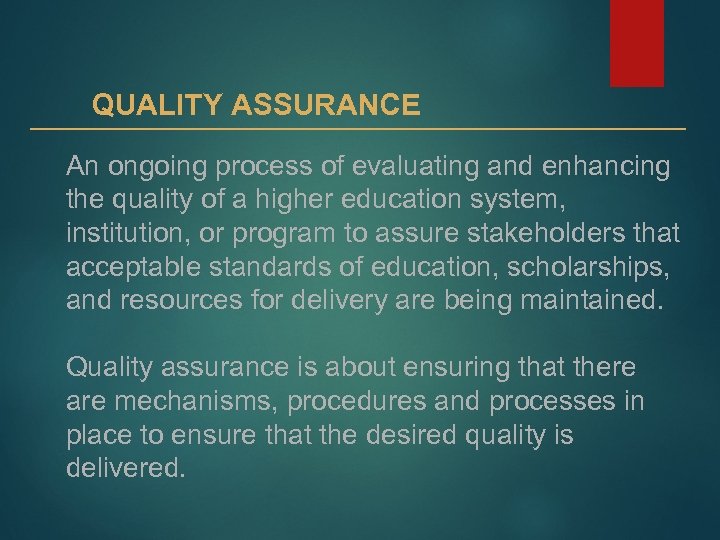 QUALITY ASSURANCE

An ongoing process of evaluating and enhancing the quality of a higher education system, institution, or program to assure stakeholders that acceptable standards of education, scholarships, and resources for delivery are being maintained.

Quality assurance is about ensuring that there are mechanisms, procedures and processes in place to ensure that the desired quality is delivered.